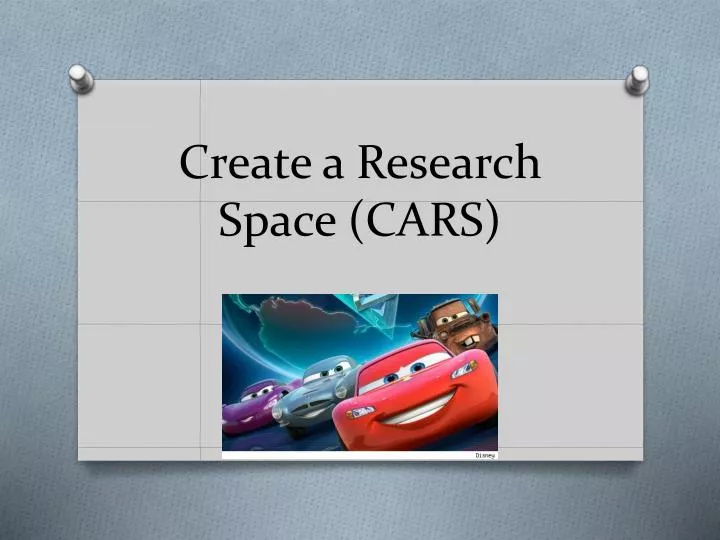 Create a Research Space (CARS)

Disney